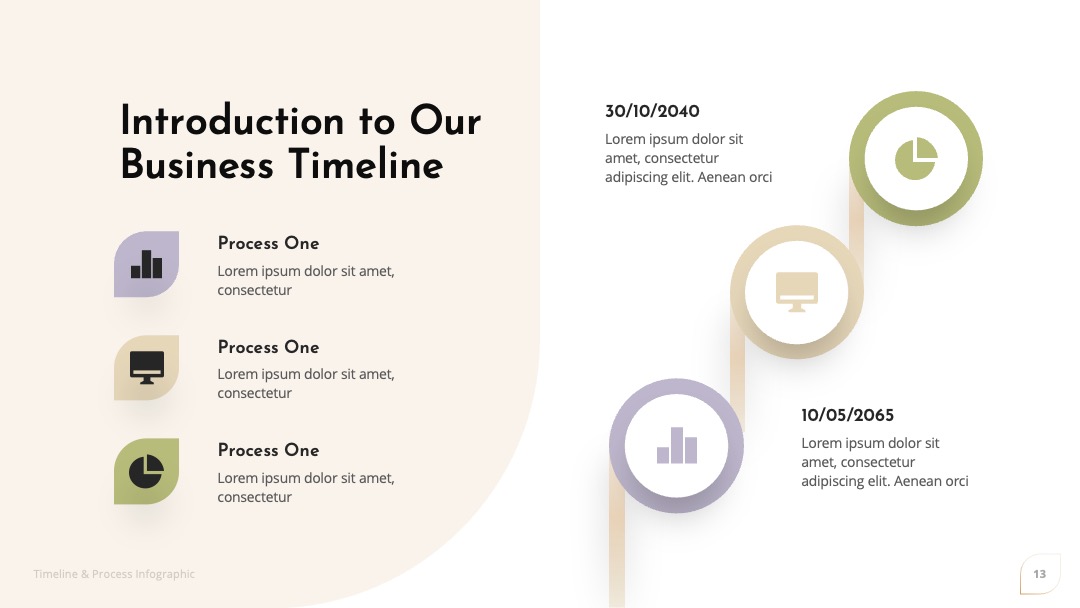 Introduction to Our Business Timeline

Process One
Lorem ipsum dolor sit amet, consectetur

Process One
Lorem ipsum dolor sit amet, consectetur

Process One
Lorem ipsum dolor sit amet, consectetur

30/10/2040
Lorem ipsum dolor sit amet, consectetur adipiscing elit. Aenean orci

10/05/2065
Lorem ipsum dolor sit amet, consectetur adipiscing elit. Aenean orci

Timeline & Process Infographic

13